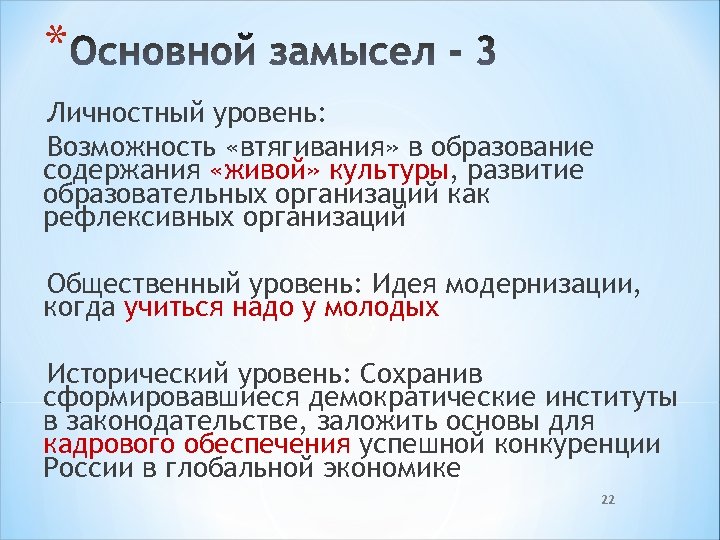 *Основной замысел - 3

Личностный уровень:

Возможность «втягивания» в образование содержания «живой» культуры, развитие образовательных организаций как рефлексивных организаций

Общественный уровень: Идея модернизации, когда учиться надо у молодых

Исторический уровень: Сохранив сформировавшиеся демократические институты в законодательстве, заложить основы для кадрового обеспечения успешной конкуренции России в глобальной экономике

22